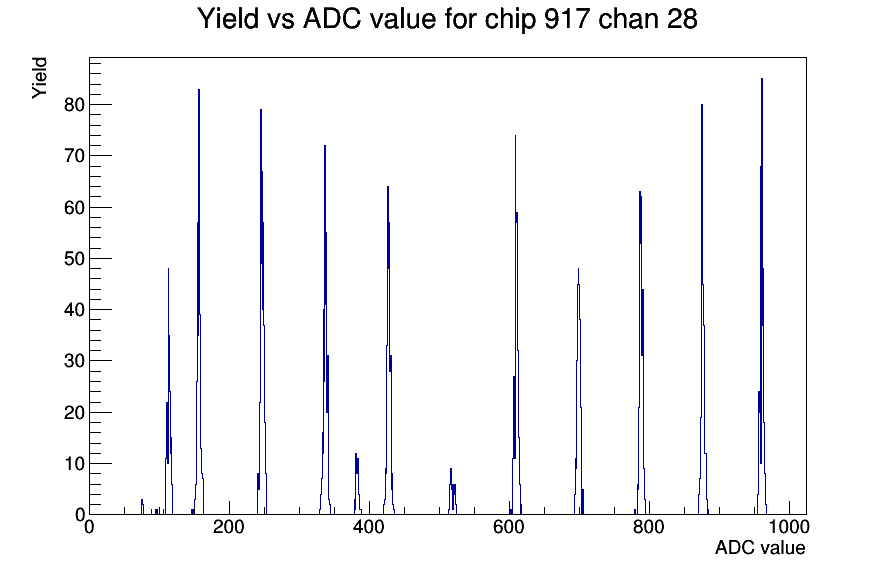 Yield vs ADC value for chip 917 chan 28

Yield

80
70
60
50
40
30
20
10
0

0
200
400
600
800
1000

ADC value